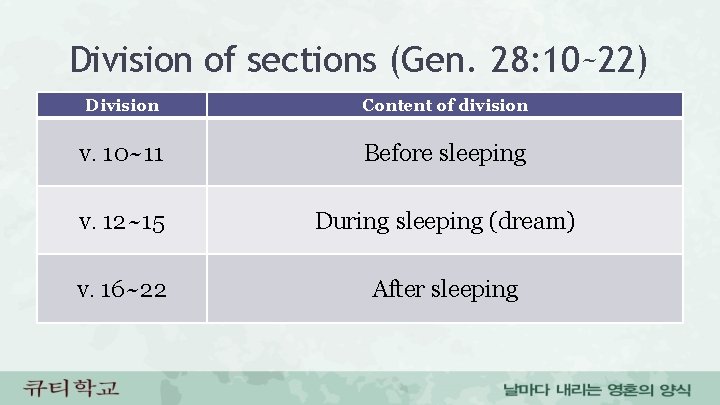 Division of sections (Gen. 28:10~22)

| Division | Content of division |
|---|---|
| v. 10~11 | Before sleeping |
| v. 12~15 | During sleeping (dream) |
| v. 16~22 | After sleeping |

큐티학교

날마다 내리는 영혼의 양식